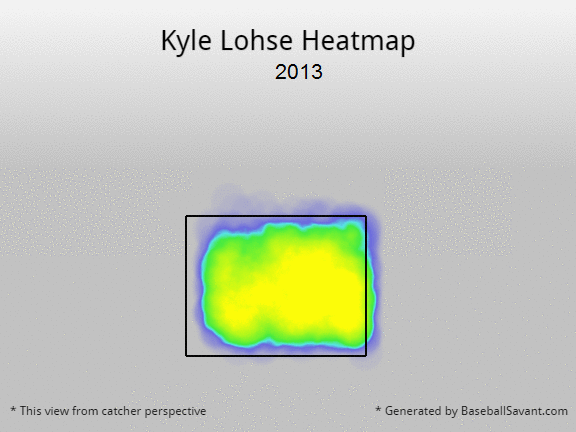 Kyle Lohse Heatmap

2013

* This view from catcher perspective

* Generated by BaseballSavant.com